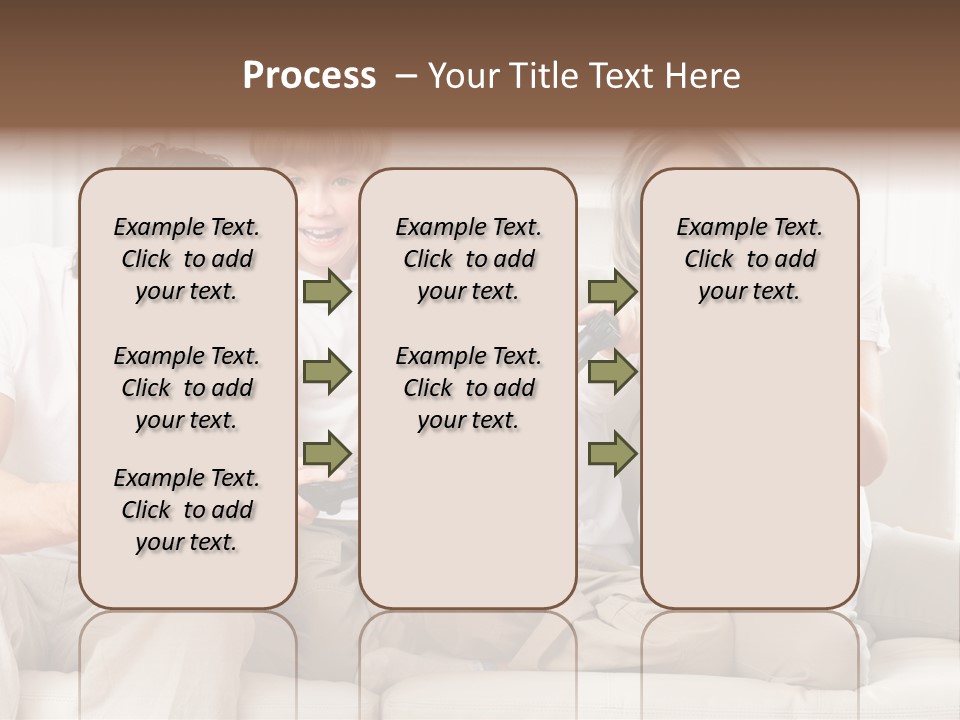 Process – Your Title Text Here

Example Text. Click to add your text.

Example Text. Click to add your text.

Example Text. Click to add your text.

Example Text. Click to add your text.

Example Text. Click to add your text.

Example Text. Click to add your text.